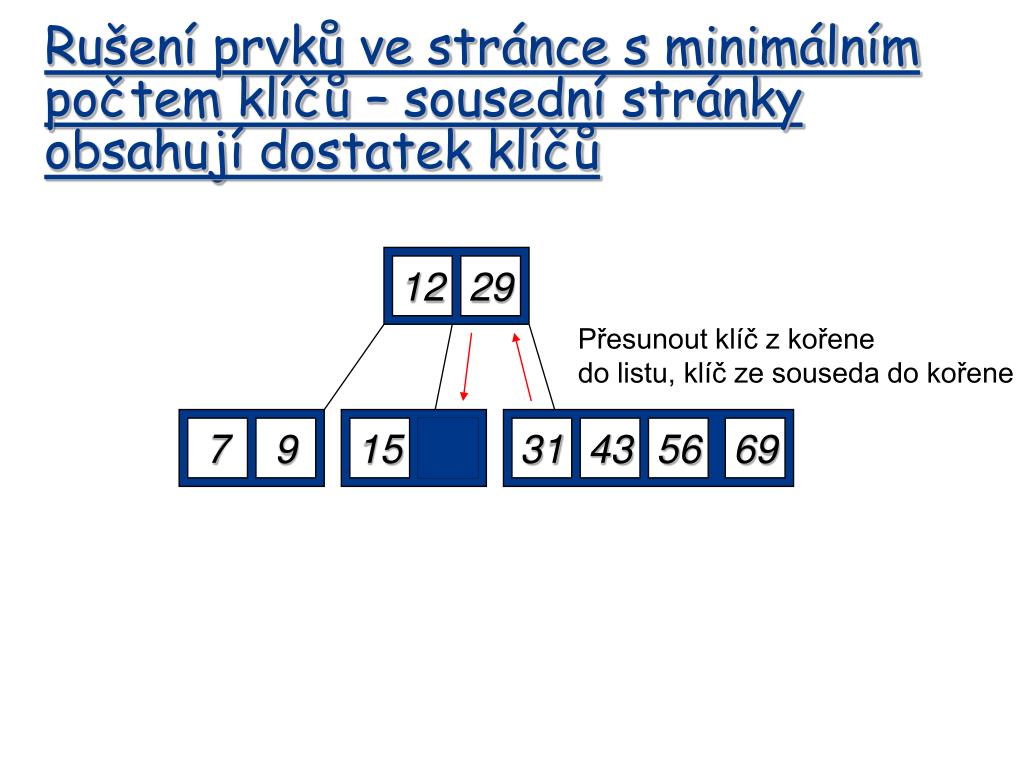 Rušení prvků ve stránce s minimálním počtem klíčů – sousední stránky obsahují dostatek klíčů

12 29

Přesunout klíč z kořene
do listu, klíč ze souseda do kořene

7 9

15

31 43 56 69